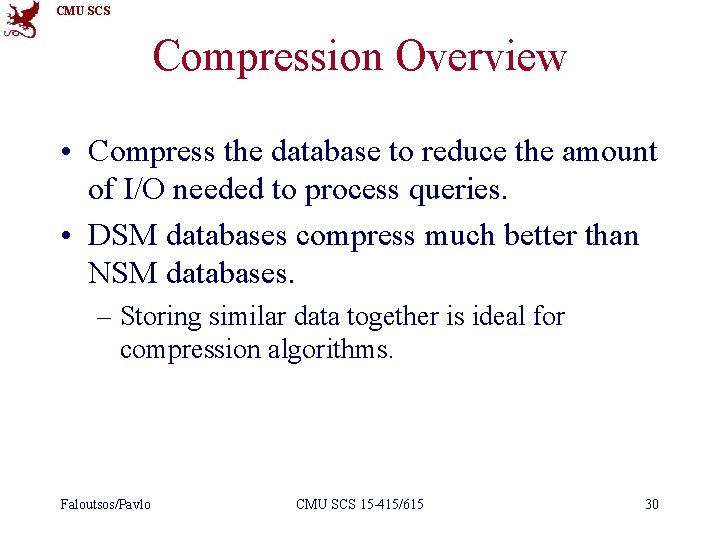 CMU SCS

Compression Overview

• Compress the database to reduce the amount of I/O needed to process queries.

• DSM databases compress much better than NSM databases.

– Storing similar data together is ideal for compression algorithms.

Faloutsos/Pavlo

CMU SCS 15-415/615

30